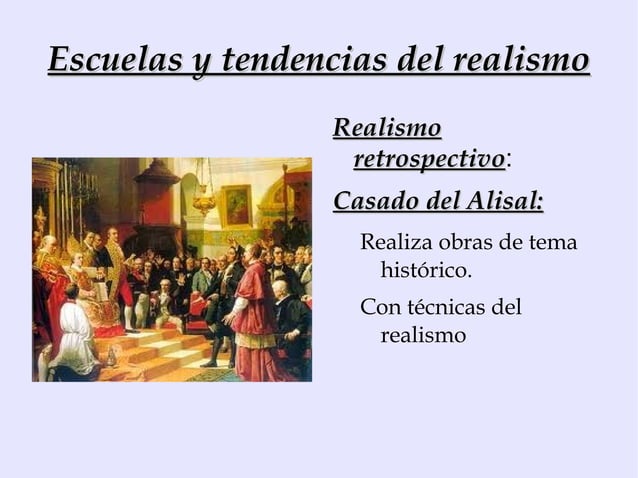 Escuelas y tendencias del realismo

Realismo retrospectivo:

Casado del Alisal:

Realiza obras de tema histórico.

Con técnicas del realismo